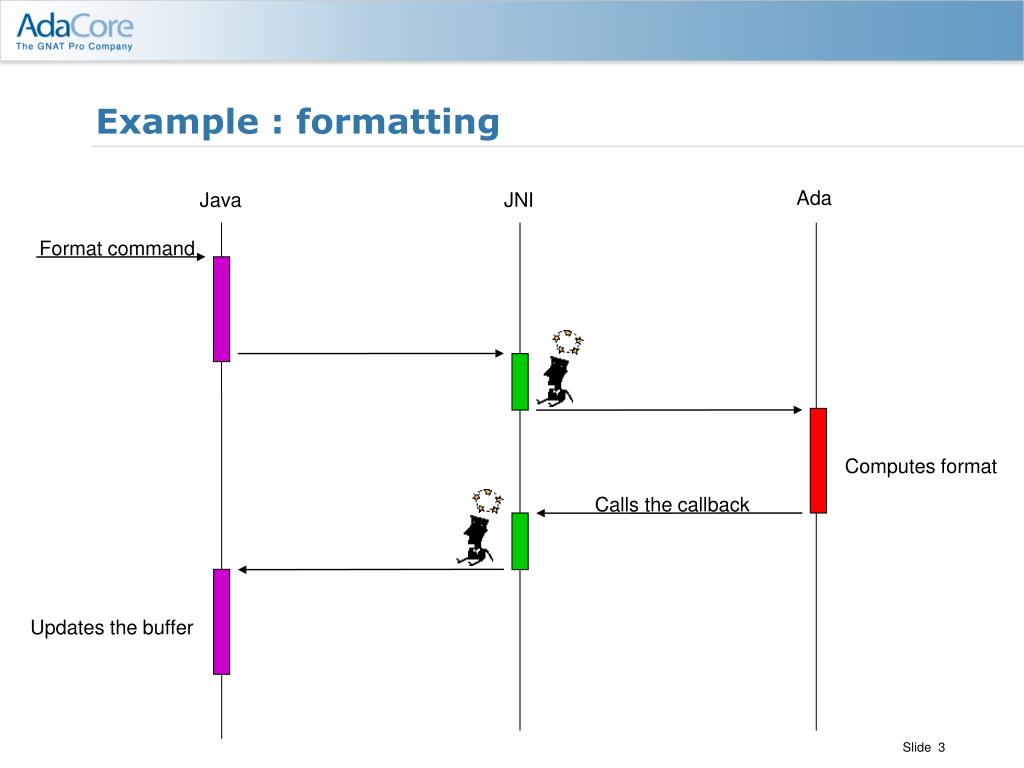 AdaCore
The GNAT Pro Company

Example : formatting

Java

JNI

Ada

Format command

Computes format

Calls the callback

Updates the buffer

Slide 3